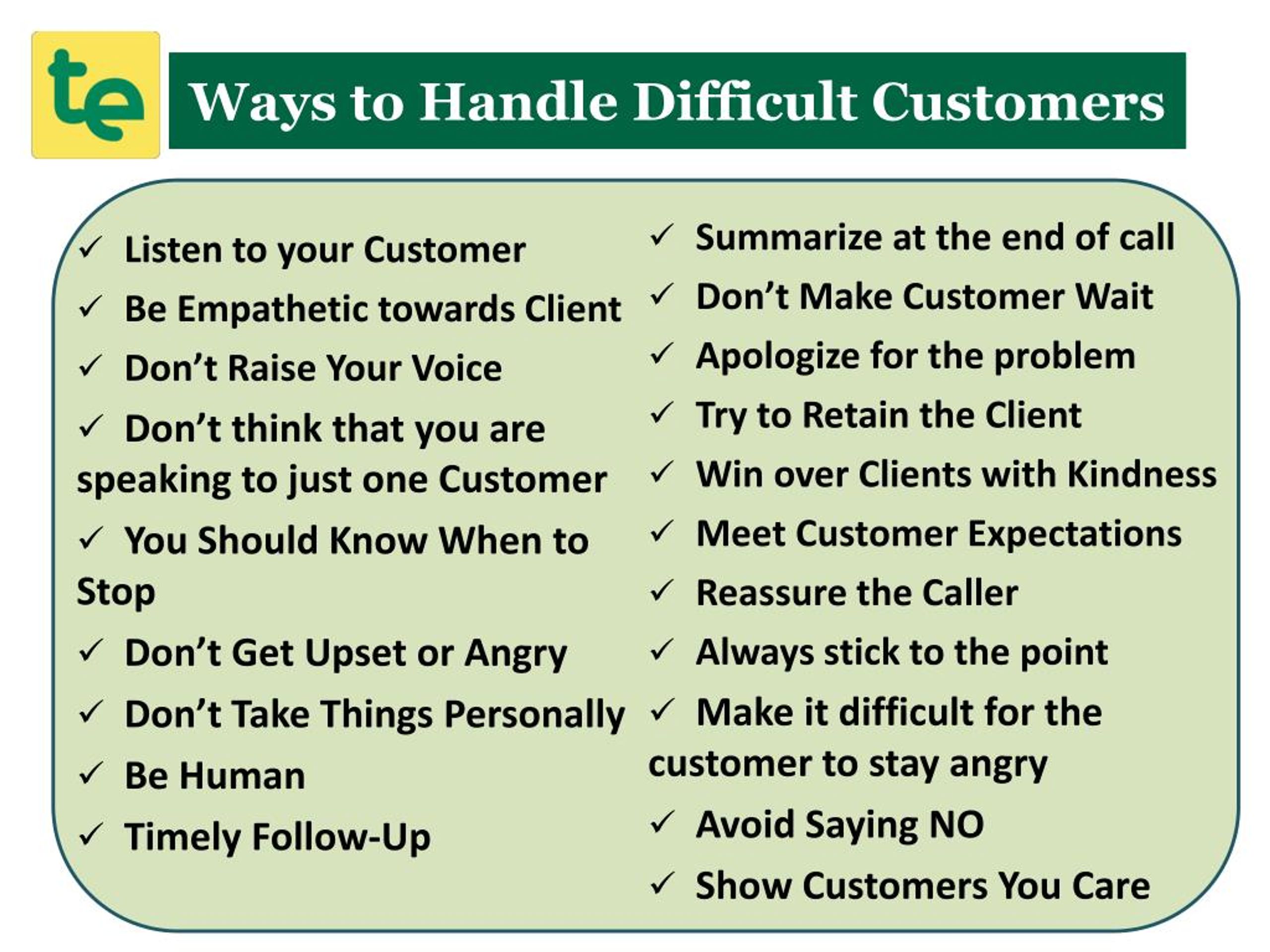 te

Ways to Handle Difficult Customers

✓ Listen to your Customer
✓ Be Empathetic towards Client
✓ Don’t Raise Your Voice
✓ Don’t think that you are speaking to just one Customer
✓ You Should Know When to Stop
✓ Don’t Get Upset or Angry
✓ Don’t Take Things Personally
✓ Be Human
✓ Timely Follow-Up

✓ Summarize at the end of call
✓ Don’t Make Customer Wait
✓ Apologize for the problem
✓ Try to Retain the Client
✓ Win over Clients with Kindness
✓ Meet Customer Expectations
✓ Reassure the Caller
✓ Always stick to the point
✓ Make it difficult for the customer to stay angry
✓ Avoid Saying NO
✓ Show Customers You Care